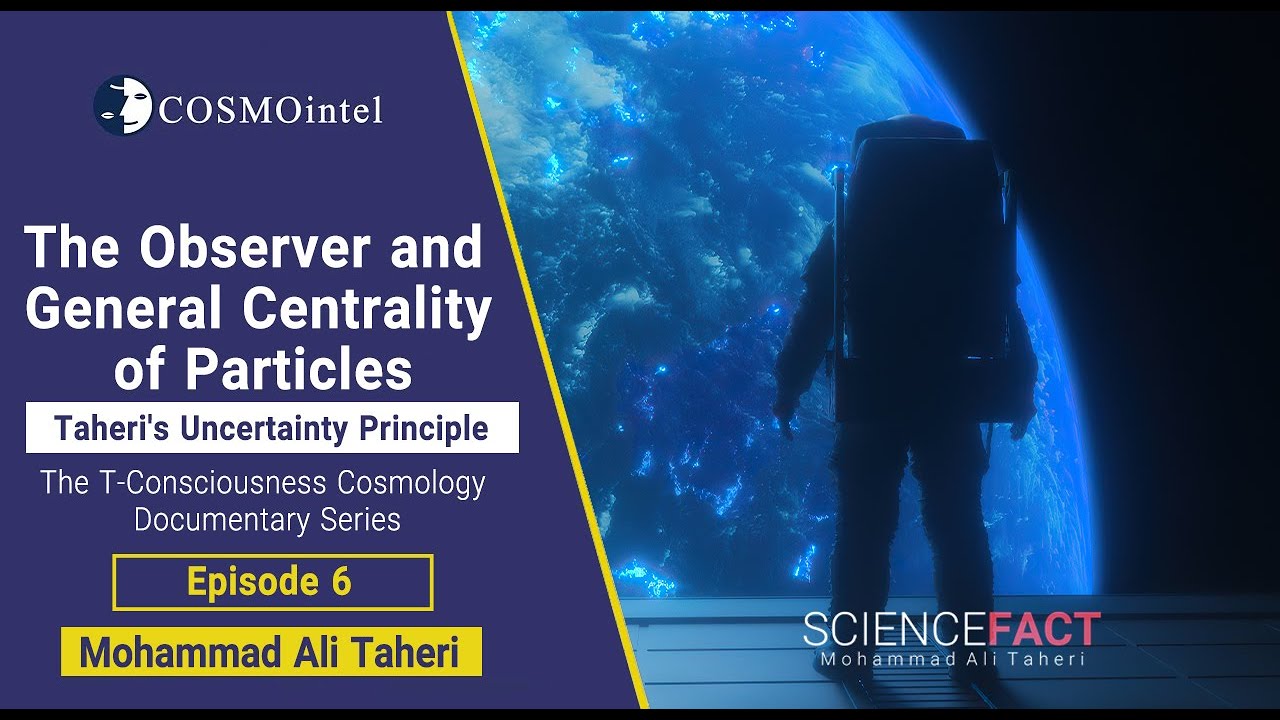 COSMOintel

The Observer and General Centrality of Particles

Taheri's Uncertainty Principle

The T-Consciousness Cosmology Documentary Series

Episode 6

Mohammad Ali Taheri

SCIENCEFACT
Mohammad Ali Taheri